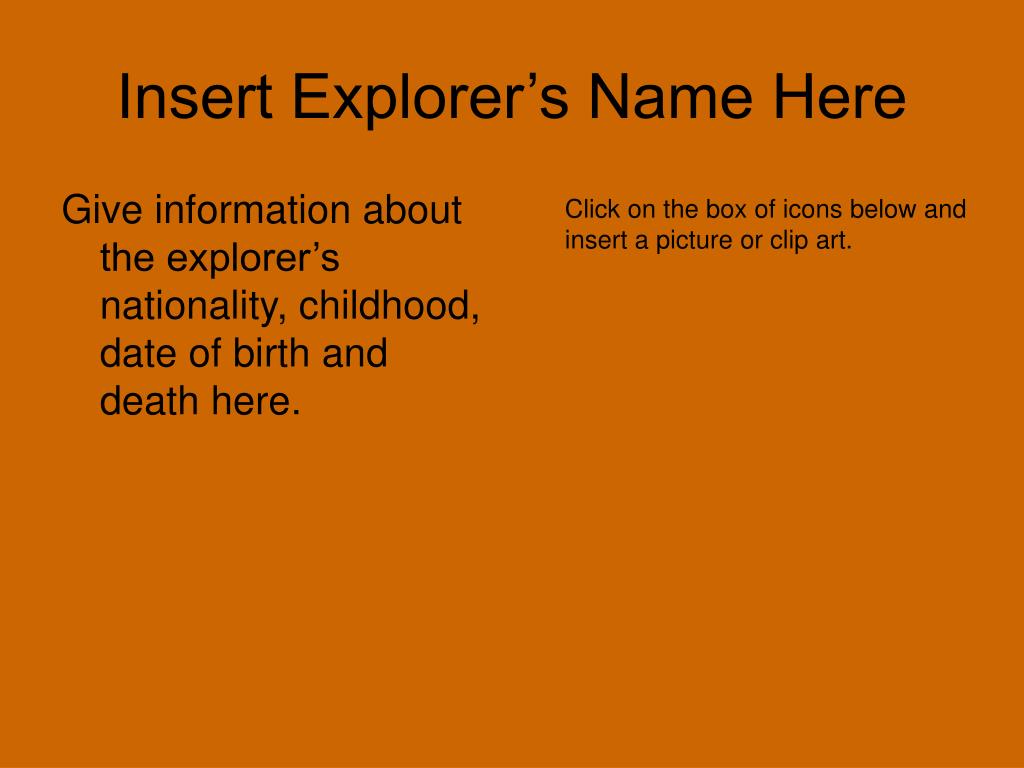 Insert Explorer’s Name Here

Give information about the explorer’s nationality, childhood, date of birth and death here.

Click on the box of icons below and insert a picture or clip art.